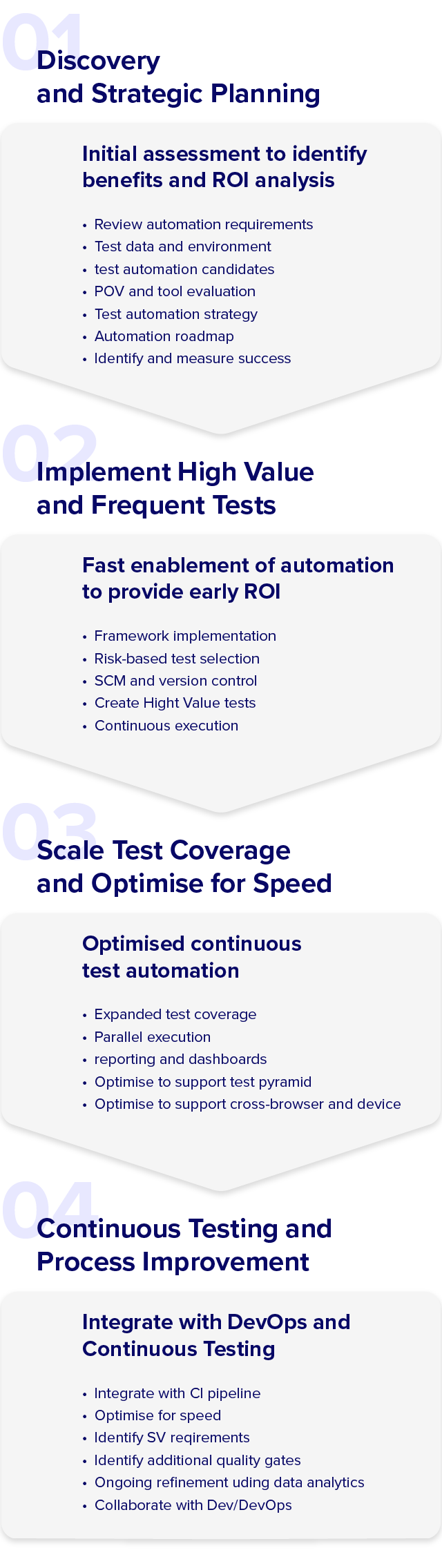 01
Discovery and Strategic Planning

Initial assessment to identify benefits and ROI analysis

• Review automation requirements
• Test data and environment
• test automation candidates
• POV and tool evaluation
• Test automation strategy
• Automation roadmap
• Identify and measure success

02
Implement High Value and Frequent Tests

Fast enablement of automation to provide early ROI

• Framework implementation
• Risk-based test selection
• SCM and version control
• Create Hight Value tests
• Continuous execution

03
Scale Test Coverage and Optimise for Speed

Optimised continuous test automation

• Expanded test coverage
• Parallel execution
• reporting and dashboards
• Optimise to support test pyramid
• Optimise to support cross-browser and device

04
Continuous Testing and Process Improvement

Integrate with DevOps and Continuous Testing

• Integrate with CI pipeline
• Optimise for speed
• Identify SV reqirements
• Identify additional quality gates
• Ongoing refinement uding data analytics
• Collaborate with Dev/DevOps